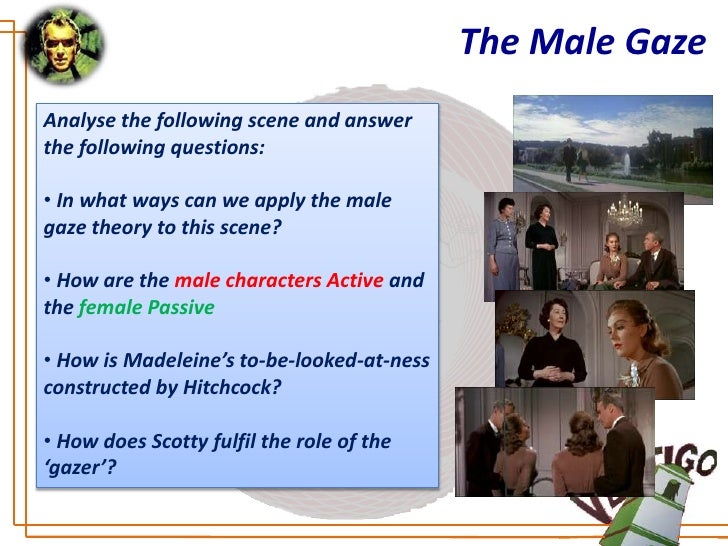 The Male Gaze

Analyse the following scene and answer the following questions:

• In what ways can we apply the male gaze theory to this scene?

• How are the male characters Active and the female Passive

• How is Madeleine's to-be-looked-at-ness constructed by Hitchcock?

• How does Scotty fulfil the role of the 'gazer'?

TIGO